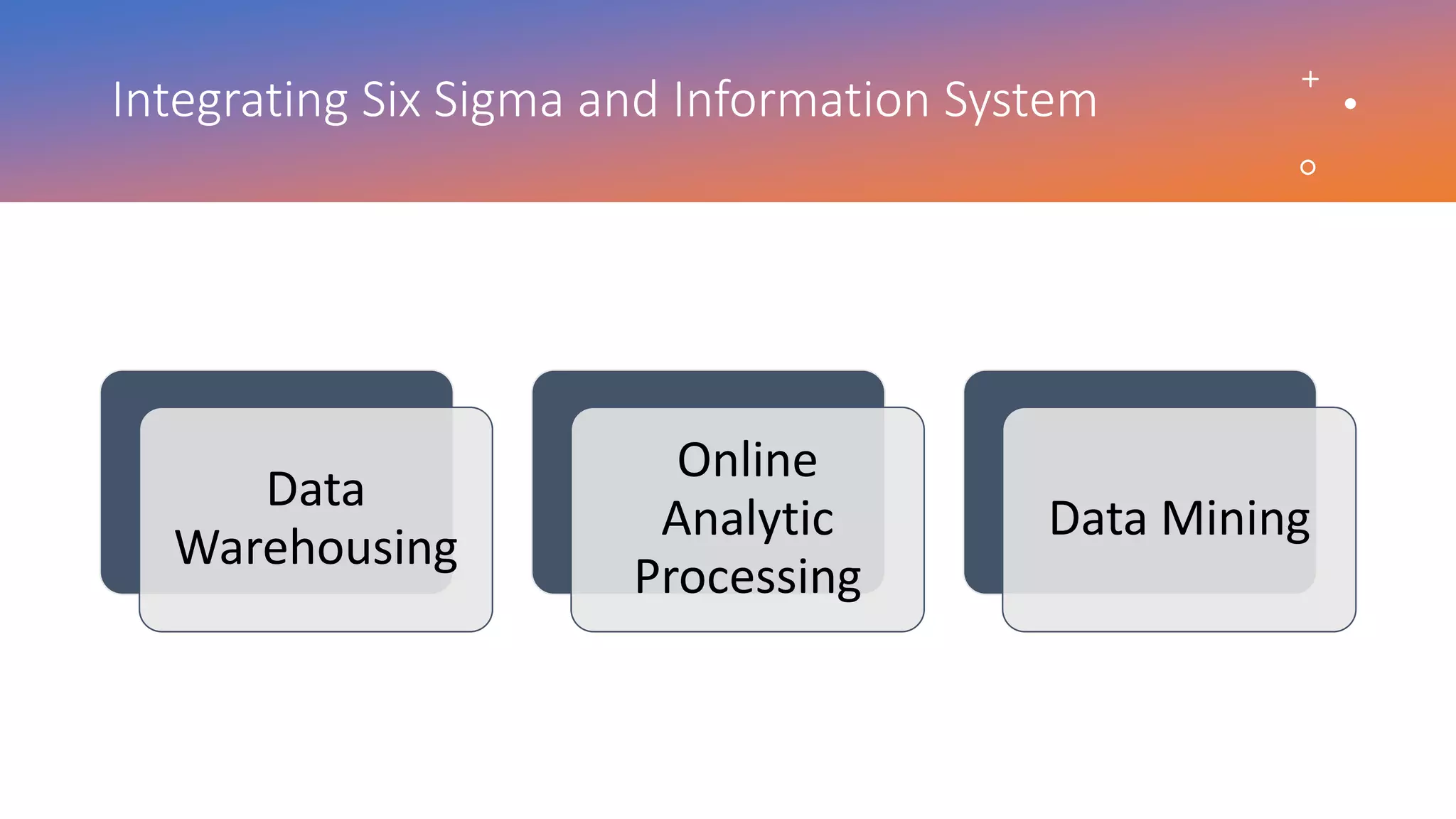 Integrating Six Sigma and Information System

Data Warehousing

Online Analytic Processing

Data Mining